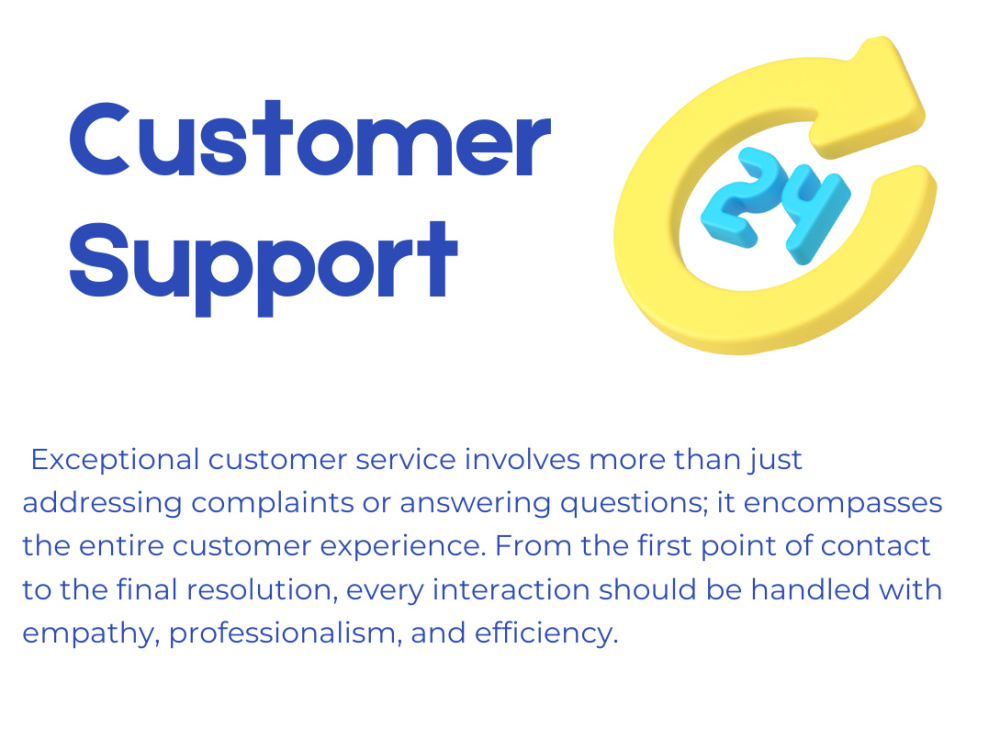 Customer
Support

24

Exceptional customer service involves more than just addressing complaints or answering questions; it encompasses the entire customer experience. From the first point of contact to the final resolution, every interaction should be handled with empathy, professionalism, and efficiency.